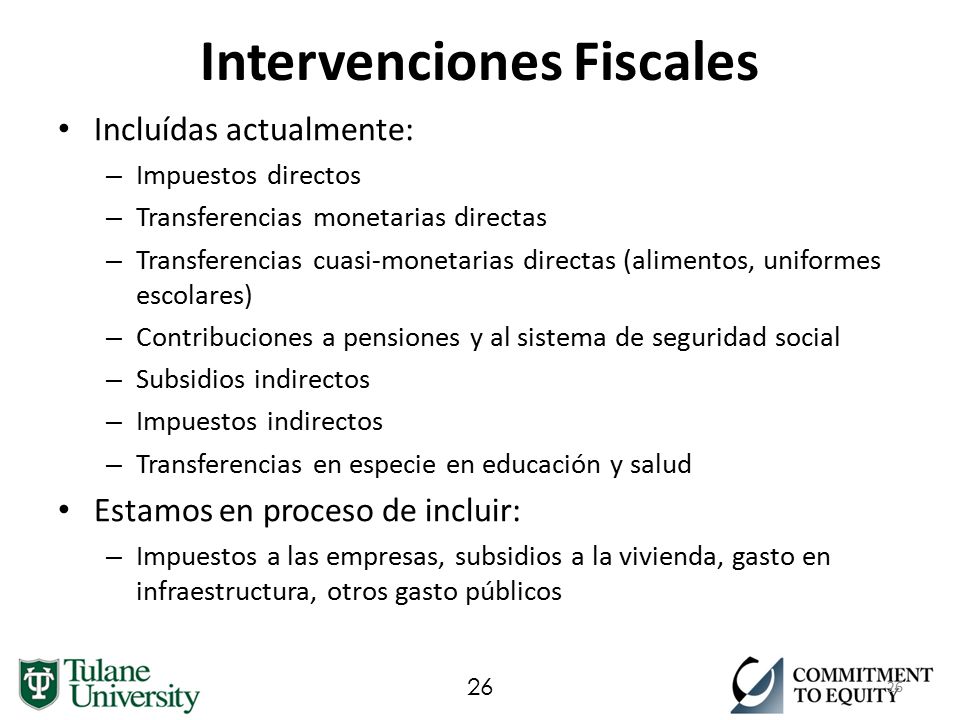 Intervenciones Fiscales

• Incluídas actualmente:
– Impuestos directos
– Transferencias monetarias directas
– Transferencias cuasi-monetarias directas (alimentos, uniformes escolares)
– Contribuciones a pensiones y al sistema de seguridad social
– Subsidios indirectos
– Impuestos indirectos
– Transferencias en especie en educación y salud

• Estamos en proceso de incluir:
– Impuestos a las empresas, subsidios a la vivienda, gasto en infraestructura, otros gasto públicos

Tulane University

26

COMMITMENT TO EQUITY

26